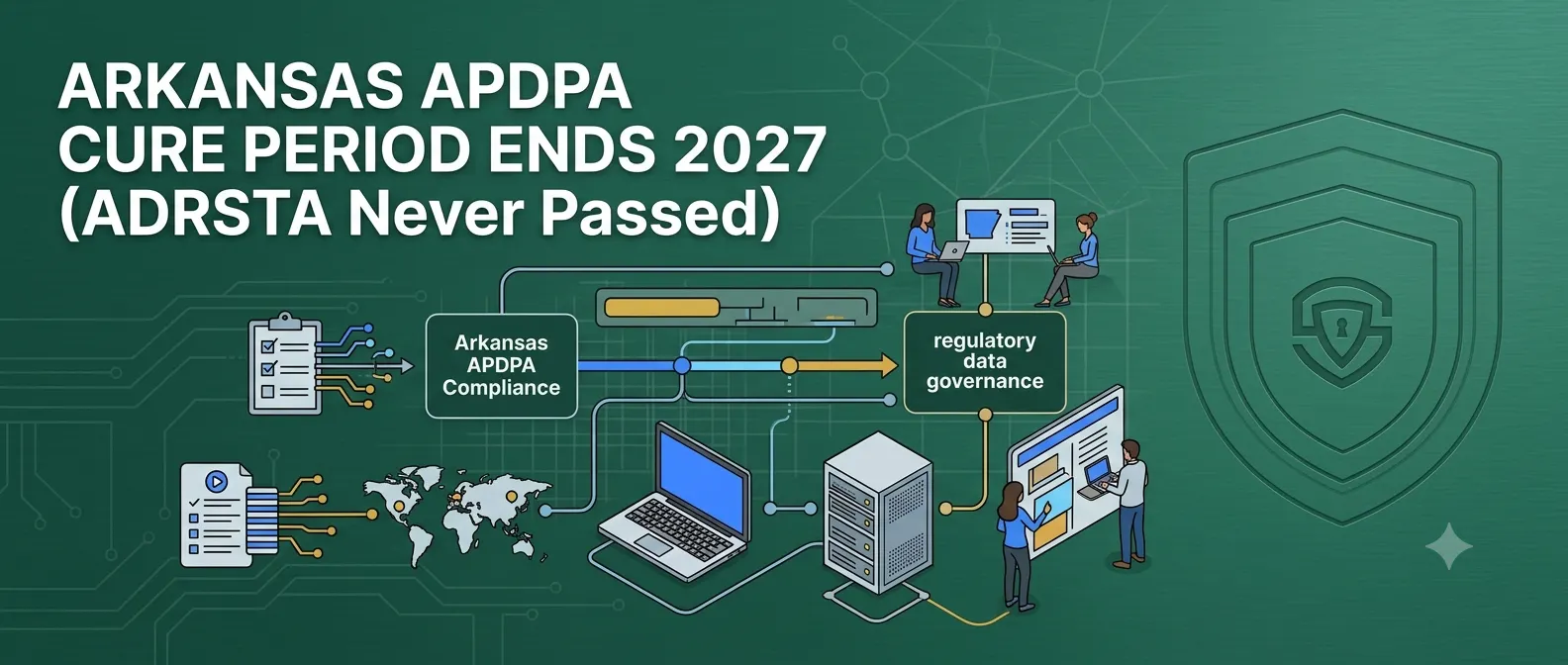 ARKANSAS APDPA CURE PERIOD ENDS 2027 (ADRSTA Never Passed)

Arkansas APDPA Compliance

regulatory data governance